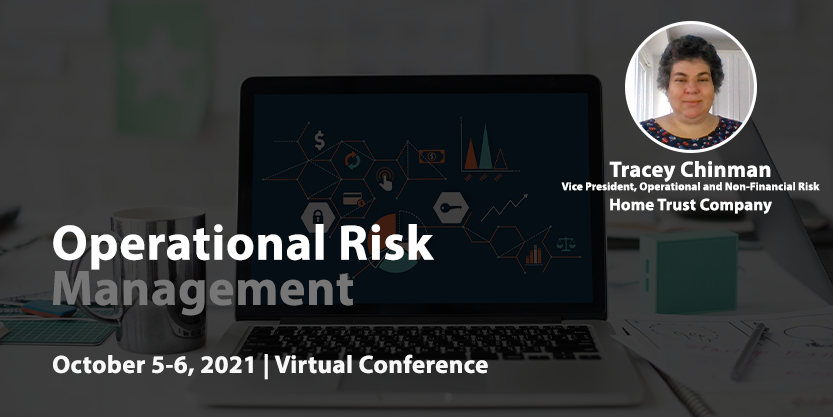 Tracey Chinman
Vice President, Operational and Non-Financial Risk
Home Trust Company

Operational Risk
Management

October 5-6, 2021 | Virtual Conference